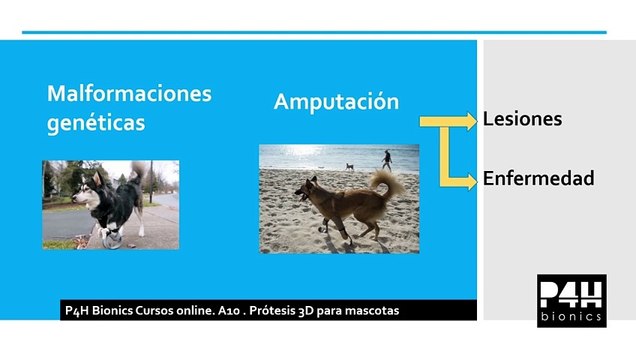 Malformaciones genéticas

Amputación

Lesiones

Enfermedad

P4H Bionics Cursos online. A10 . Prótesis 3D para mascotas

P4H
bionics